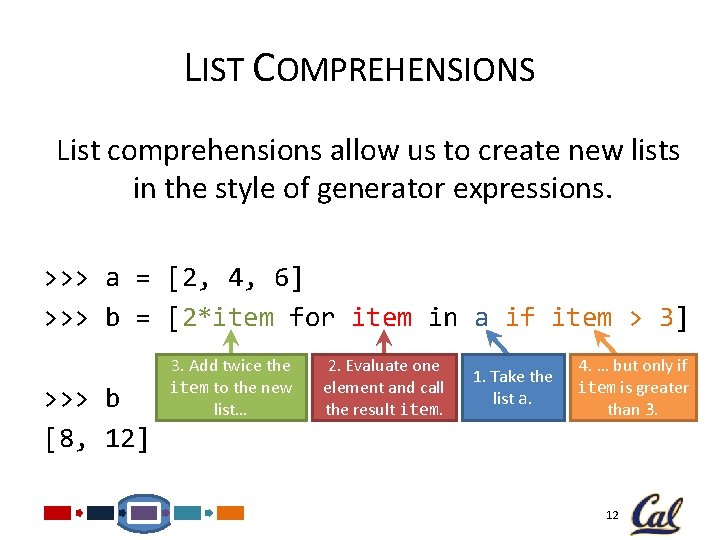 LIST COMPREHENSIONS

List comprehensions allow us to create new lists in the style of generator expressions.

>>> a = [2, 4, 6]
>>> b = [2*item for item in a if item > 3]

3. Add twice the item to the new list…

2. Evaluate one element and call the result item.

1. Take the list a.

4. … but only if item is greater than 3.

>>> b
[8, 12]

12

Cal